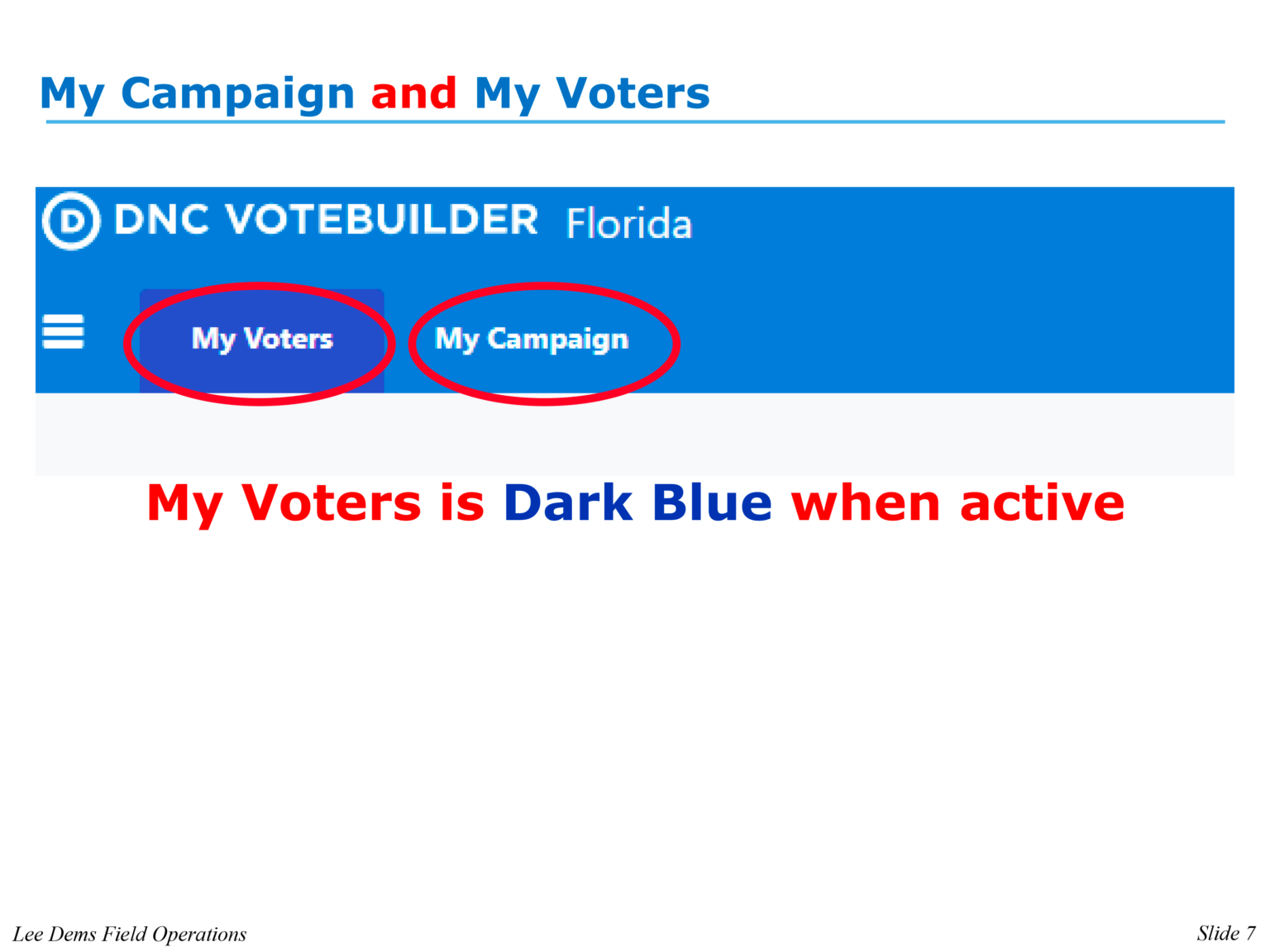 My Campaign and My Voters

D DNC VOTEBUILDER Florida

My Voters

My Campaign

My Voters is Dark Blue when active

Lee Dems Field Operations

Slide 7